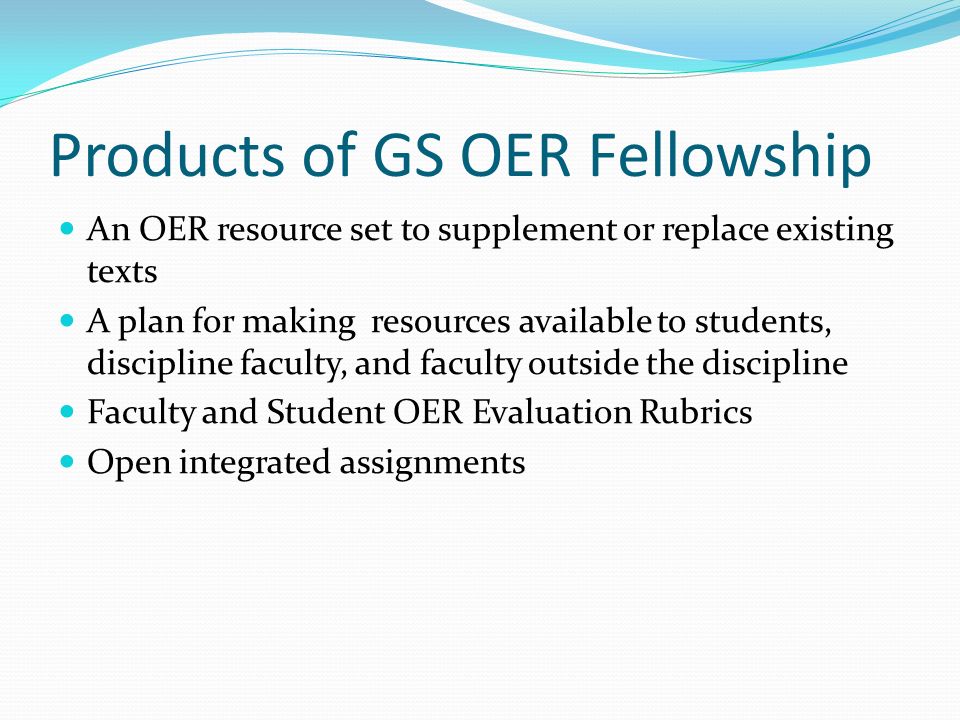 Products of GS OER Fellowship

- An OER resource set to supplement or replace existing texts
- A plan for making resources available to students, discipline faculty, and faculty outside the discipline
- Faculty and Student OER Evaluation Rubrics
- Open integrated assignments